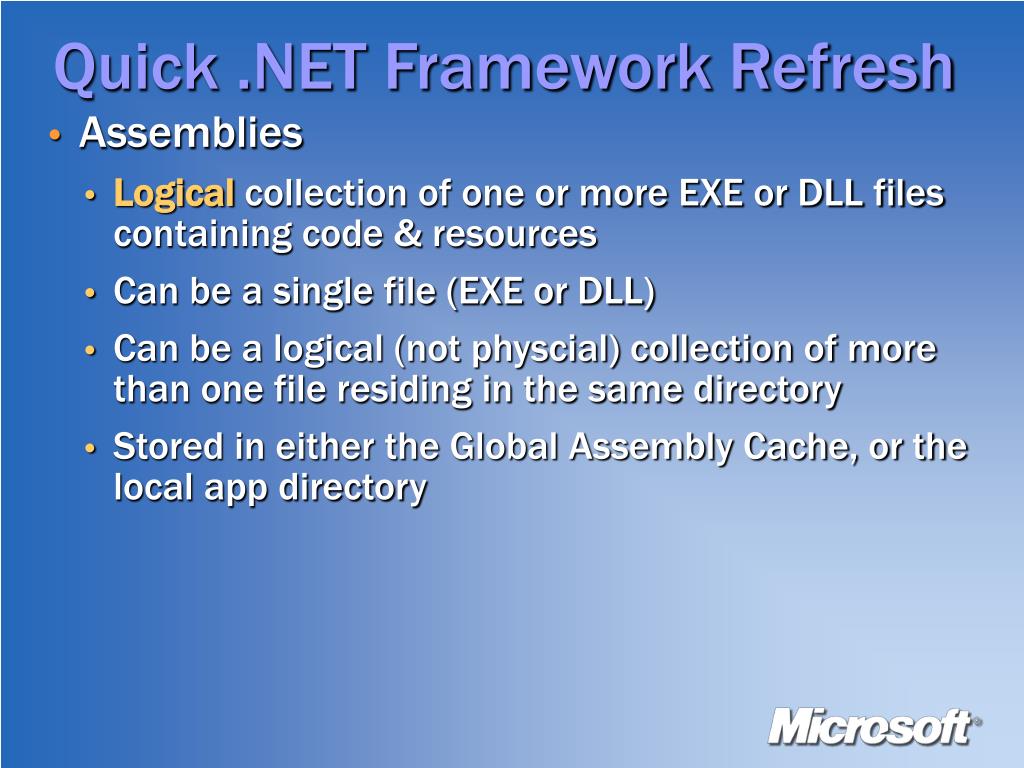 Quick .NET Framework Refresh

• Assemblies

• Logical collection of one or more EXE or DLL files containing code & resources

• Can be a single file (EXE or DLL)

• Can be a logical (not physcial) collection of more than one file residing in the same directory

• Stored in either the Global Assembly Cache, or the local app directory

Microsoft®